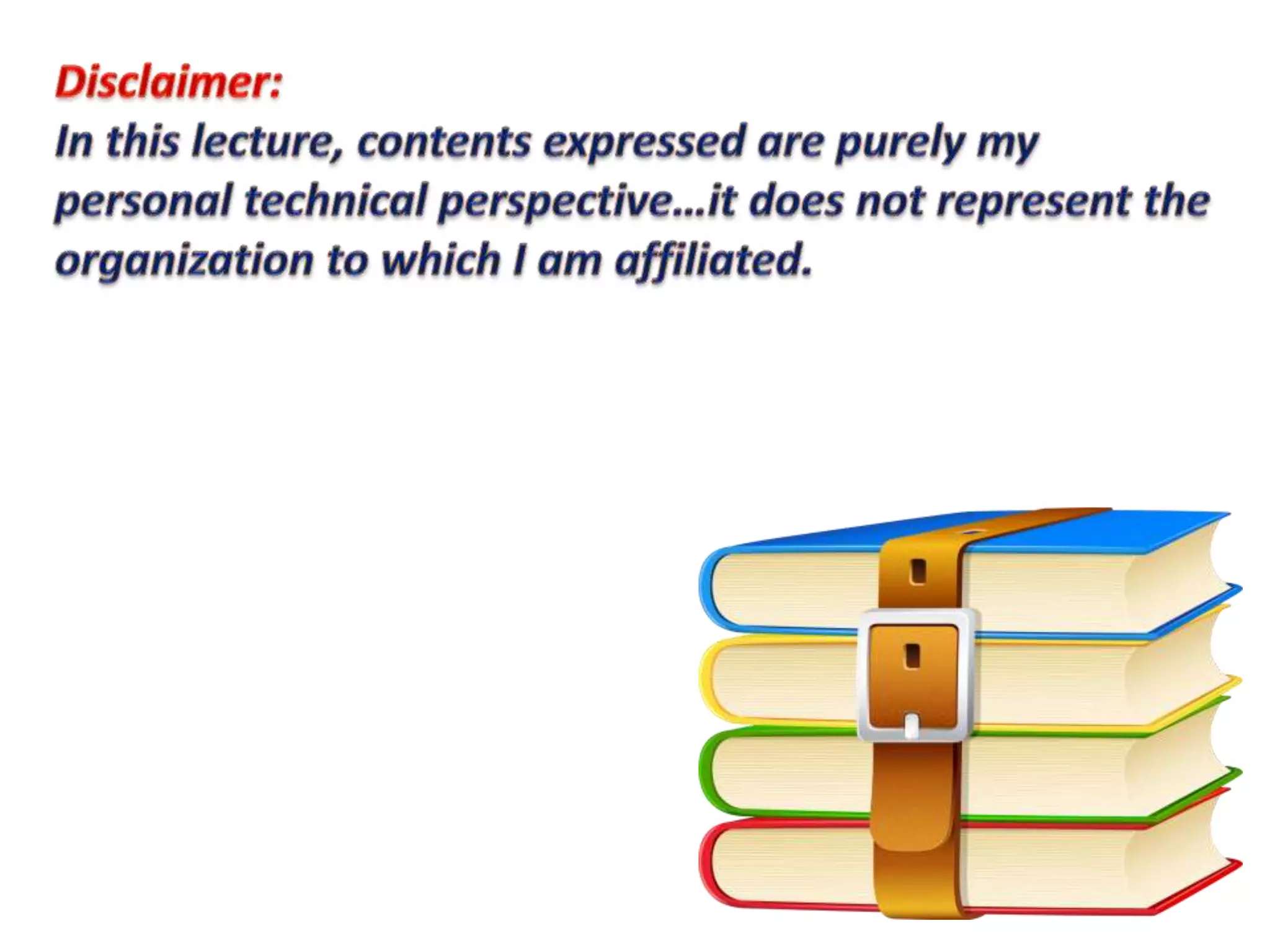 Disclaimer:
In this lecture, contents expressed are purely my personal technical perspective…it does not represent the organization to which I am affiliated.